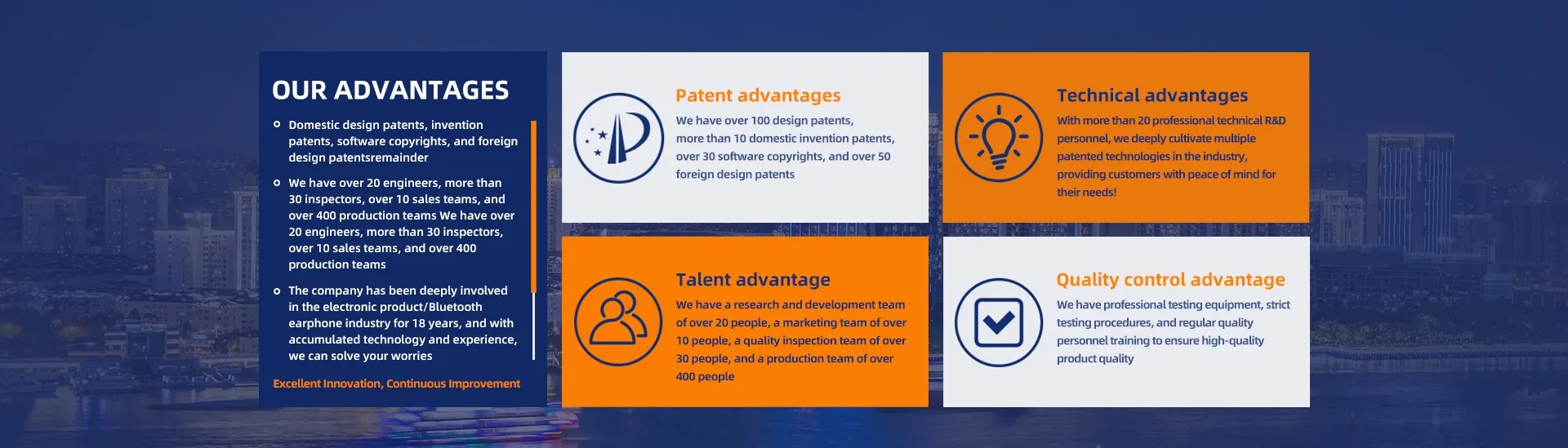 OUR ADVANTAGES

Domestic design patents, invention patents, software copyrights, and foreign design patentsremainder

We have over 20 engineers, more than 30 inspectors, over 10 sales teams, and over 400 production teams We have over 20 engineers, more than 30 inspectors, over 10 sales teams, and over 400 production teams

The company has been deeply involved in the electronic product/Bluetooth earphone industry for 18 years, and with accumulated technology and experience, we can solve your worries

Excellent Innovation, Continuous Improvement

Patent advantages

We have over 100 design patents, more than 10 domestic invention patents, over 30 software copyrights, and over 50 foreign design patents

Technical advantages

With more than 20 professional technical R&D personnel, we deeply cultivate multiple patented technologies in the industry, providing customers with peace of mind for their needs!

Talent advantage

We have a research and development team of over 20 people, a marketing team of over 10 people, a quality inspection team of over 30 people, and a production team of over 400 people

Quality control advantage

We have professional testing equipment, strict testing procedures, and regular quality personnel training to ensure high-quality product quality